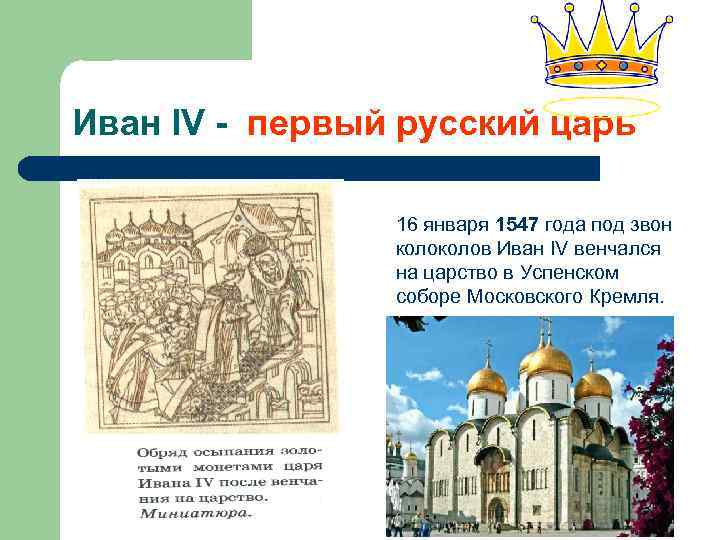 Иван IV - первый русский царь

16 января 1547 года под звон колоколов Иван IV венчался на царство в Успенском соборе Московского Кремля.

Обряд осыпания золотыми монетами царя Ивана IV после венчания на царство. Миниатюра.